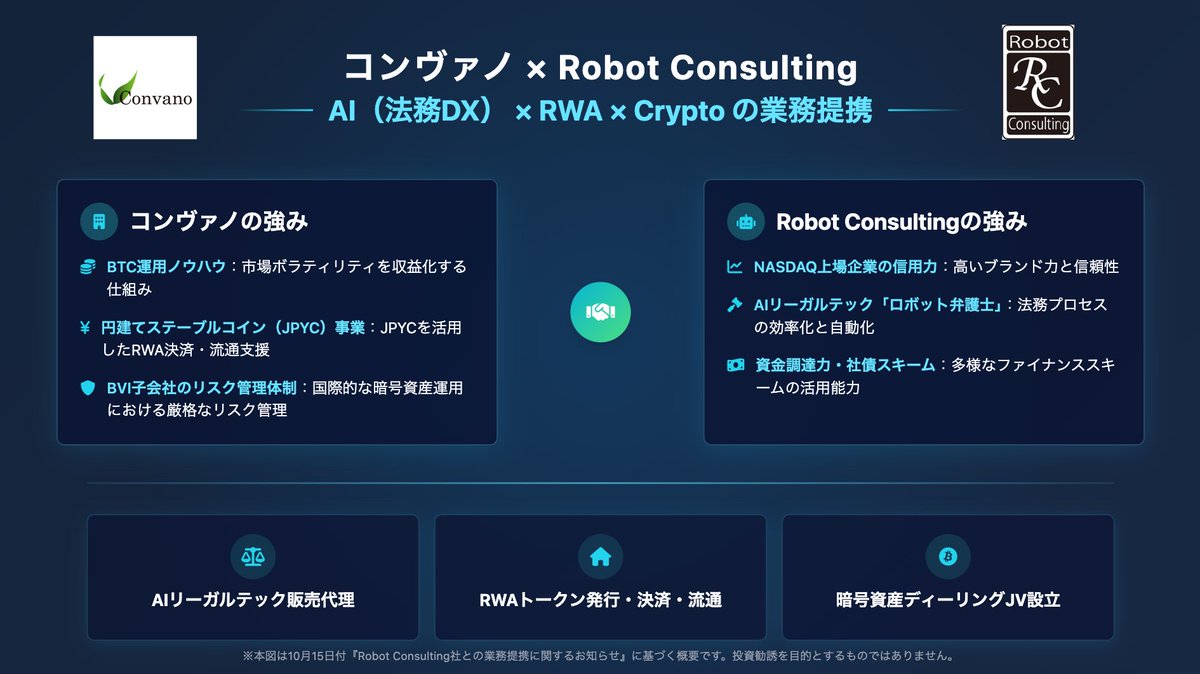 Convano

コンヴァノ × Robot Consulting
AI（法務DX） × RWA × Crypto の業務提携

Robot
RC
Consulting

コンヴァノの強み

BTC運用ノウハウ：市場ボラティリティを収益化する仕組み

¥ 円建てステーブルコイン（JPYC）事業：JPYCを活用したRWA決済・流通支援

BVI子会社のリスク管理体制：国際的な暗号資産運用における厳格なリスク管理

Robot Consultingの強み

NASDAQ上場企業の信用力：高いブランド力と信頼性

AIリーガルテック「ロボット弁護士」：法務プロセスの効率化と自動化

資金調達力・社債スキーム：多様なファイナンススキームの活用能力

AIリーガルテック販売代理

RWAトークン発行・決済・流通

暗号資産ディーリングJV設立

※本図は10月15日付『Robot Consulting社との業務提携に関するお知らせ』に基づく概要です。投資勧誘を目的とするものではありません。